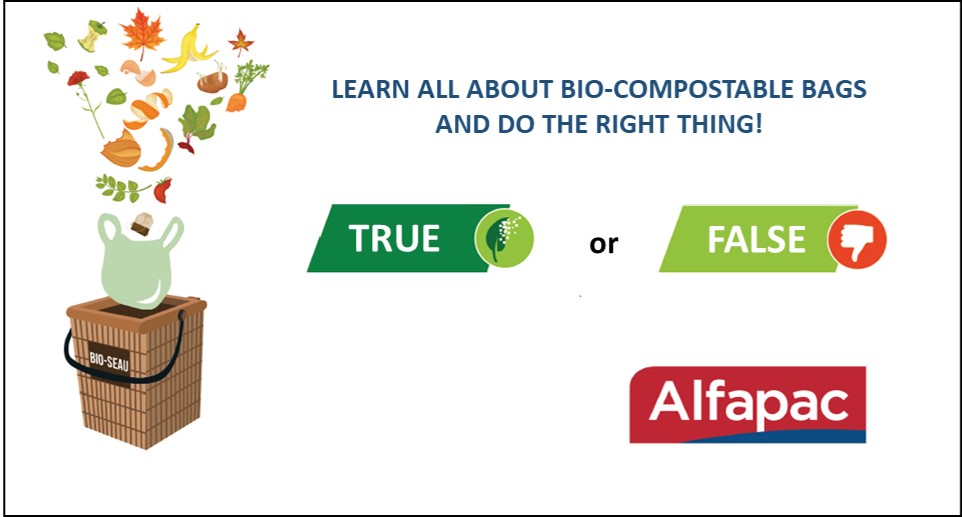 LEARN ALL ABOUT BIO-COMPOSTABLE BAGS AND DO THE RIGHT THING!

TRUE or FALSE

BIO-SEAU

Alfapac